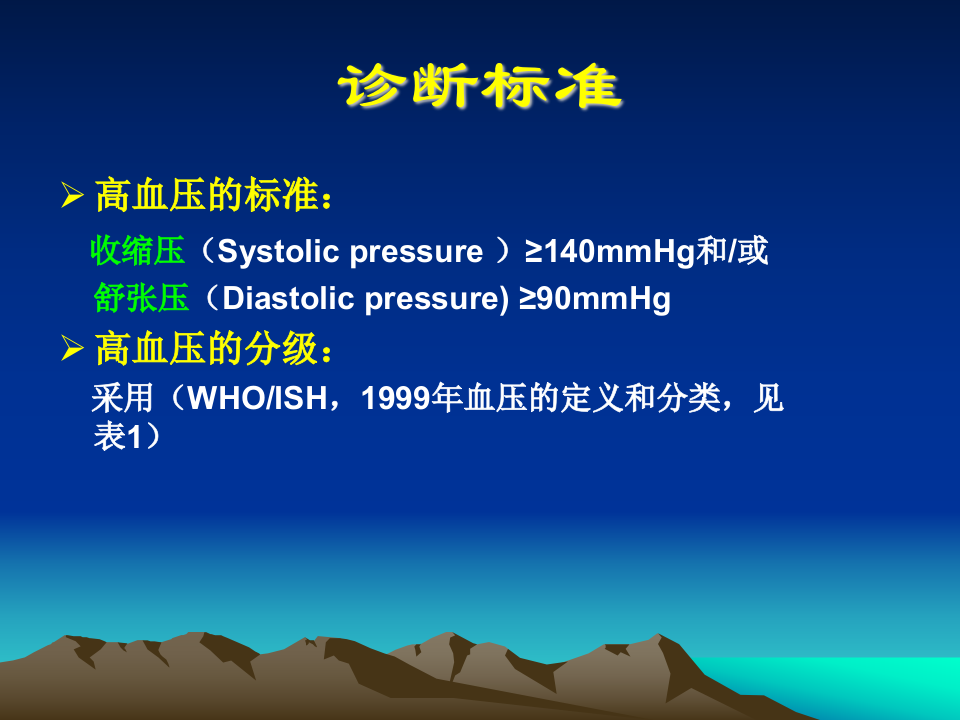 诊断标准

➢ 高血压的标准：

收缩压（Systolic pressure ）≥140mmHg和/或

舒张压（Diastolic pressure) ≥90mmHg

➢ 高血压的分级：

采用（WHO/ISH，1999年血压的定义和分类，见表1）